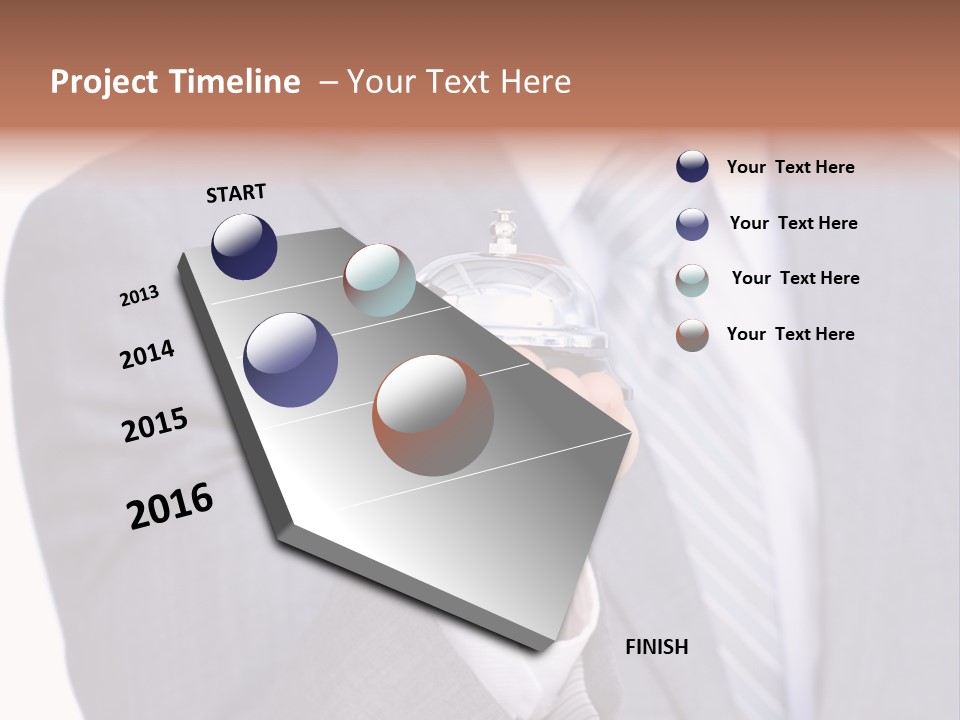 Project Timeline – Your Text Here

START

2013

2014

2015

2016

FINISH

Your Text Here

Your Text Here

Your Text Here

Your Text Here